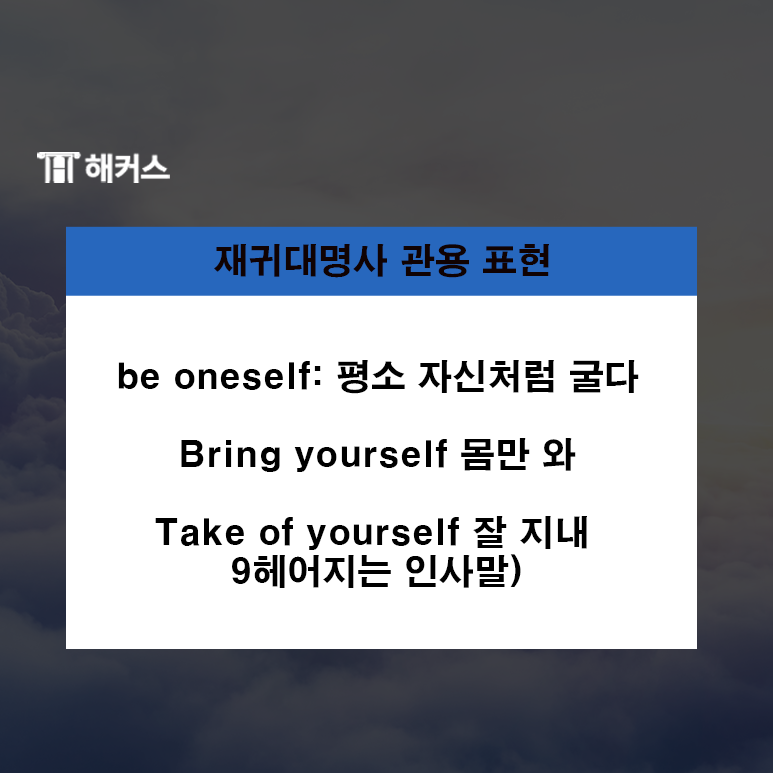 해커스

재귀대명사 관용 표현

be oneself: 평소 자신처럼 굴다

Bring yourself 몸만 와

Take of yourself 잘 지내
9헤어지는 인사말)